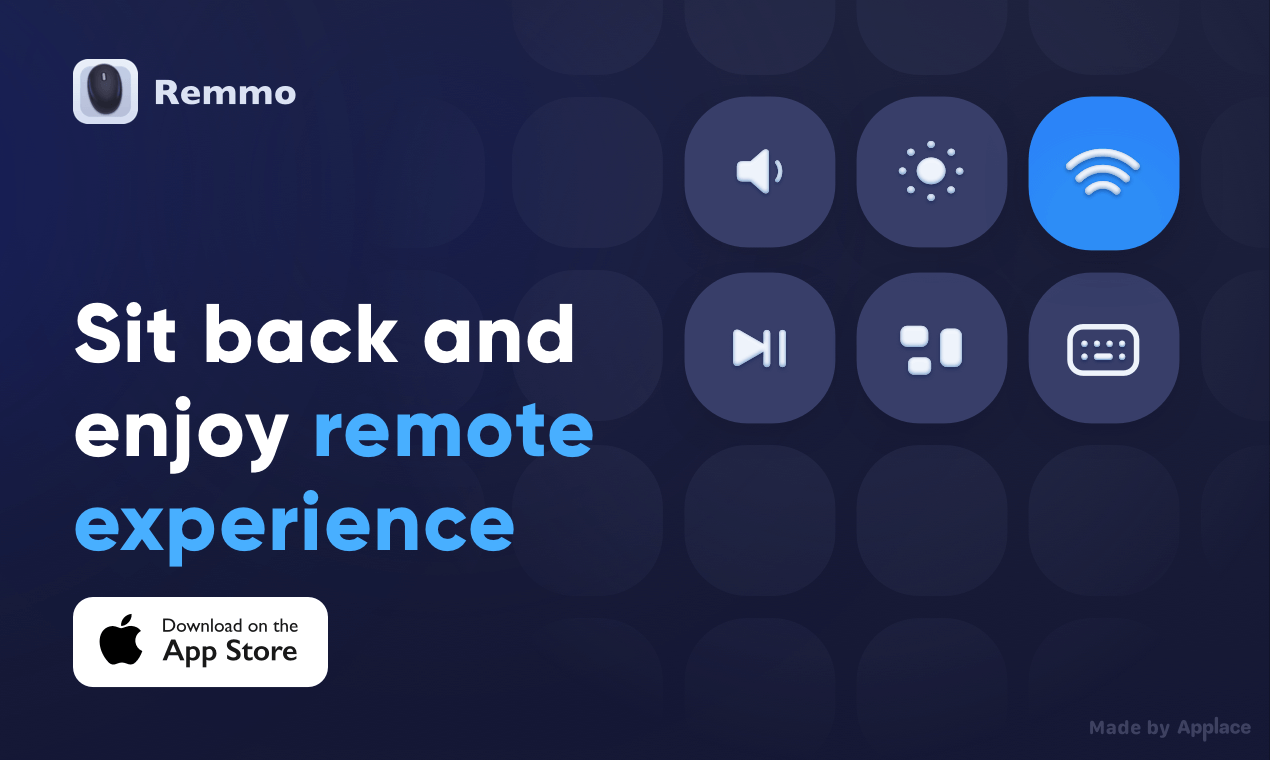 Remmo

Sit back and enjoy remote experience

Download on the
App Store

Made by Applace